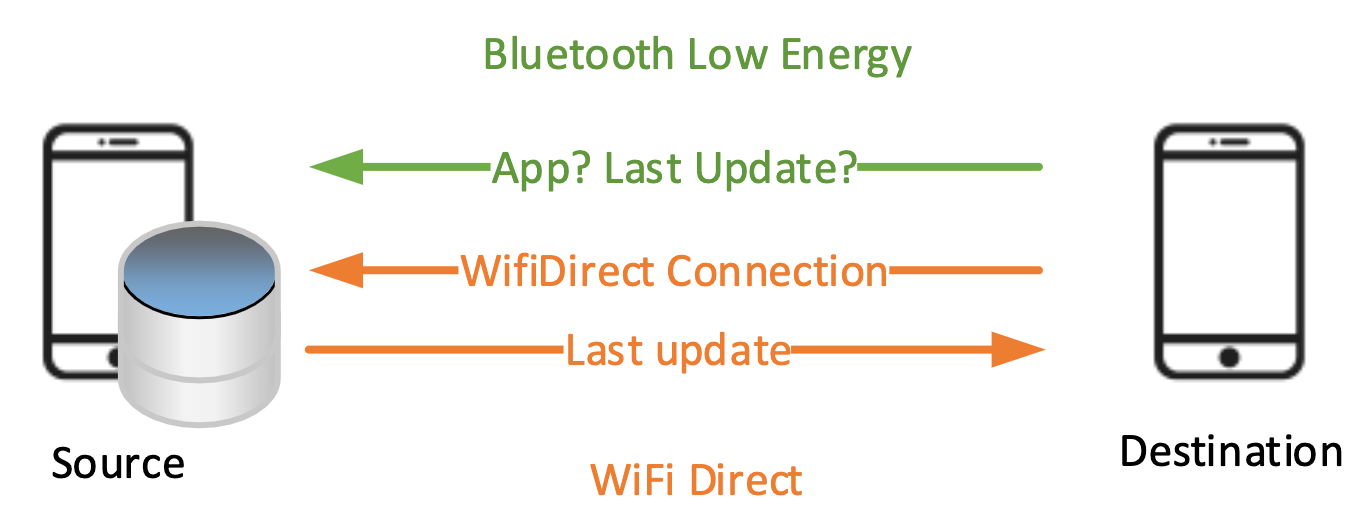 Bluetooth Low Energy

App? Last Update?

WifiDirect Connection

Last update

Source

Destination

WiFi Direct